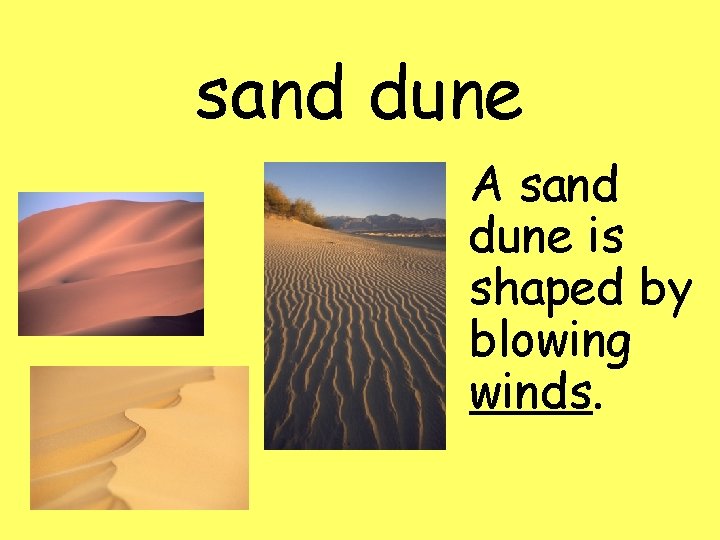 sand dune

A sand dune is shaped by blowing winds.